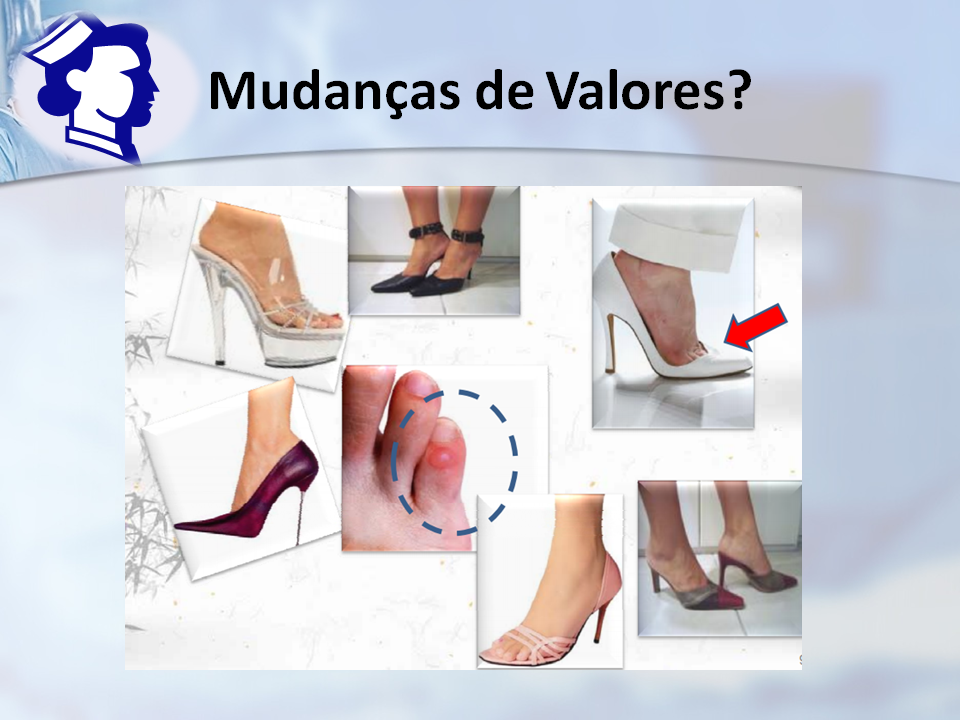 Mudanças de Valores?